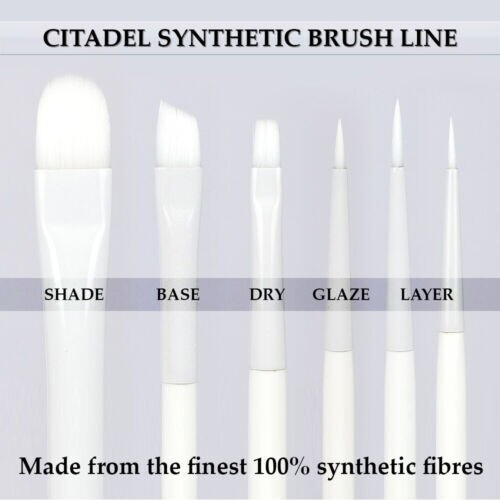 CITADEL SYNTHETIC BRUSH LINE

SHADE BASE DRY GLAZE LAYER

Made from the finest 100% synthetic fibres